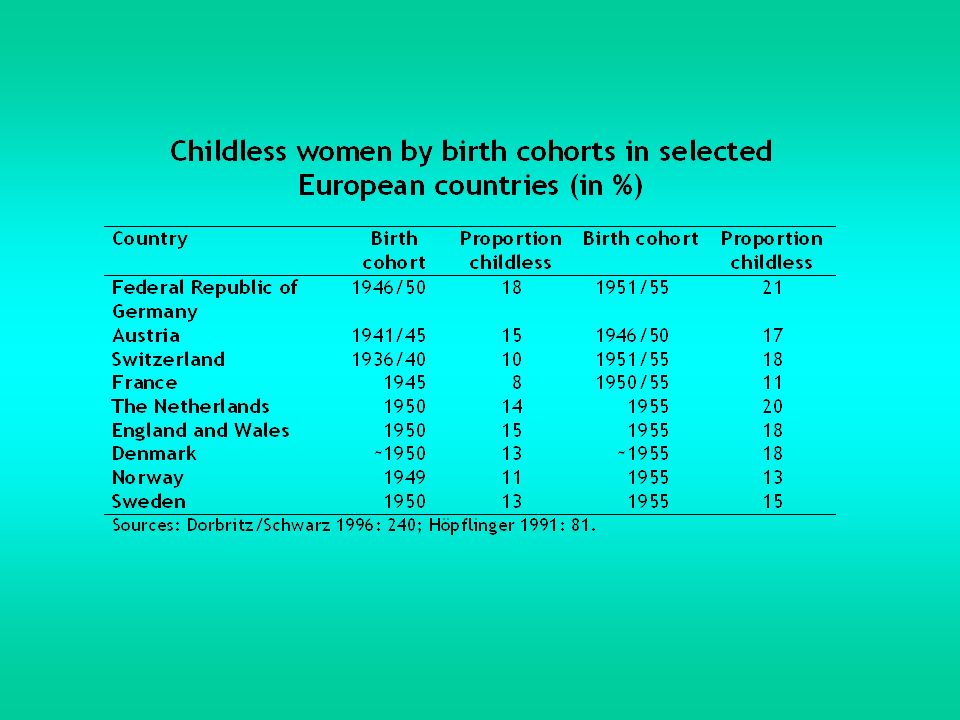 Childless women by birth cohorts in selected European countries (in %)

| Country | Birth cohort | Proportion childless | Birth cohort | Proportion childless |
|---|---|---|---|---|
| Federal Republic of Germany | 1946/50 | 18 | 1951/55 | 21 |
| Austria | 1941/45 | 15 | 1946/50 | 17 |
| Switzerland | 1936/40 | 10 | 1951/55 | 18 |
| France | 1945 | 8 | 1950/55 | 11 |
| The Netherlands | 1950 | 14 | 1955 | 20 |
| England and Wales | 1950 | 15 | 1955 | 18 |
| Denmark | ~1950 | 13 | ~1955 | 18 |
| Norway | 1949 | 11 | 1955 | 13 |
| Sweden | 1950 | 13 | 1955 | 15 |

Sources: Dorbritz/Schwarz 1996: 240; Höpflinger 1991: 81.